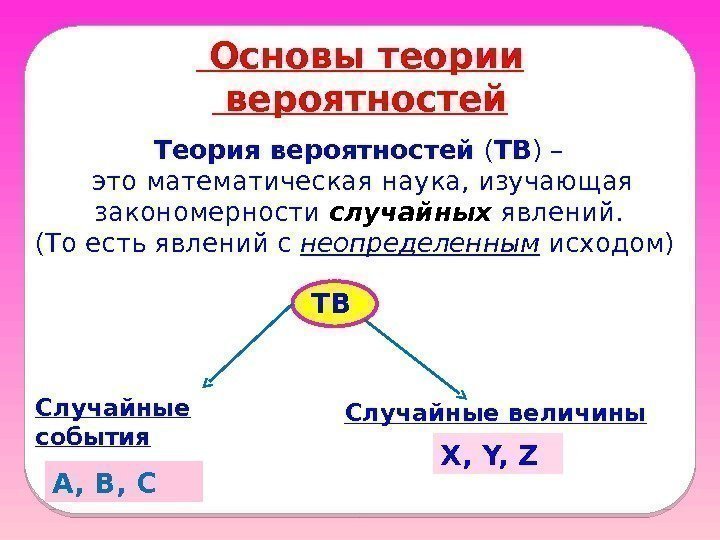 Основы теории вероятностей

Теория вероятностей (ТВ) – это математическая наука, изучающая закономерности случайных явлений. (То есть явлений с неопределенным исходом)

ТВ

Случайные события

A, B, C

Случайные величины

X, Y, Z